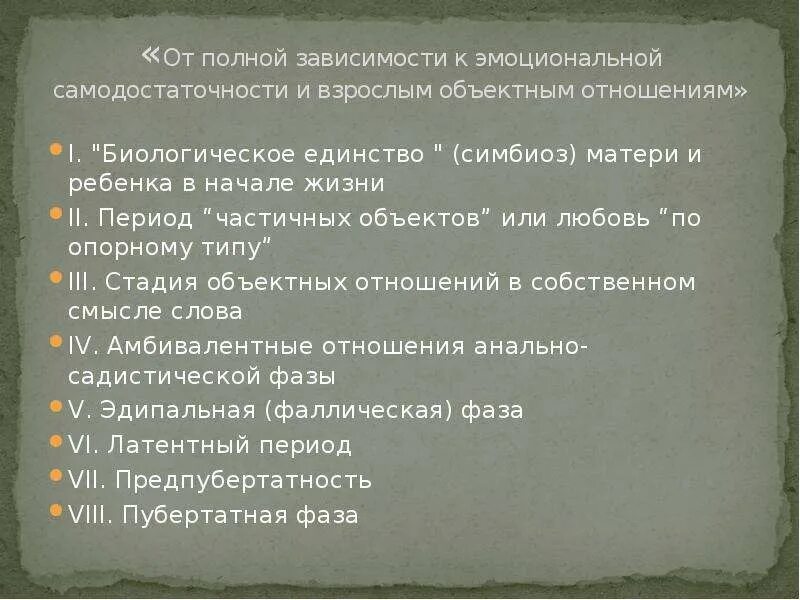 «От полной зависимости к эмоциональной самодостаточности и взрослым объектным отношениям»

I. "Биологическое единство " (симбиоз) матери и ребенка в начале жизни

II. Период “частичных объектов” или любовь “по опорному типу”

III. Стадия объектных отношений в собственном смысле слова

IV. Амбивалентные отношения анально-садистической фазы

V. Эдипальная (фаллическая) фаза

VI. Латентный период

VII. Предпубертатность

VIII. Пубертатная фаза